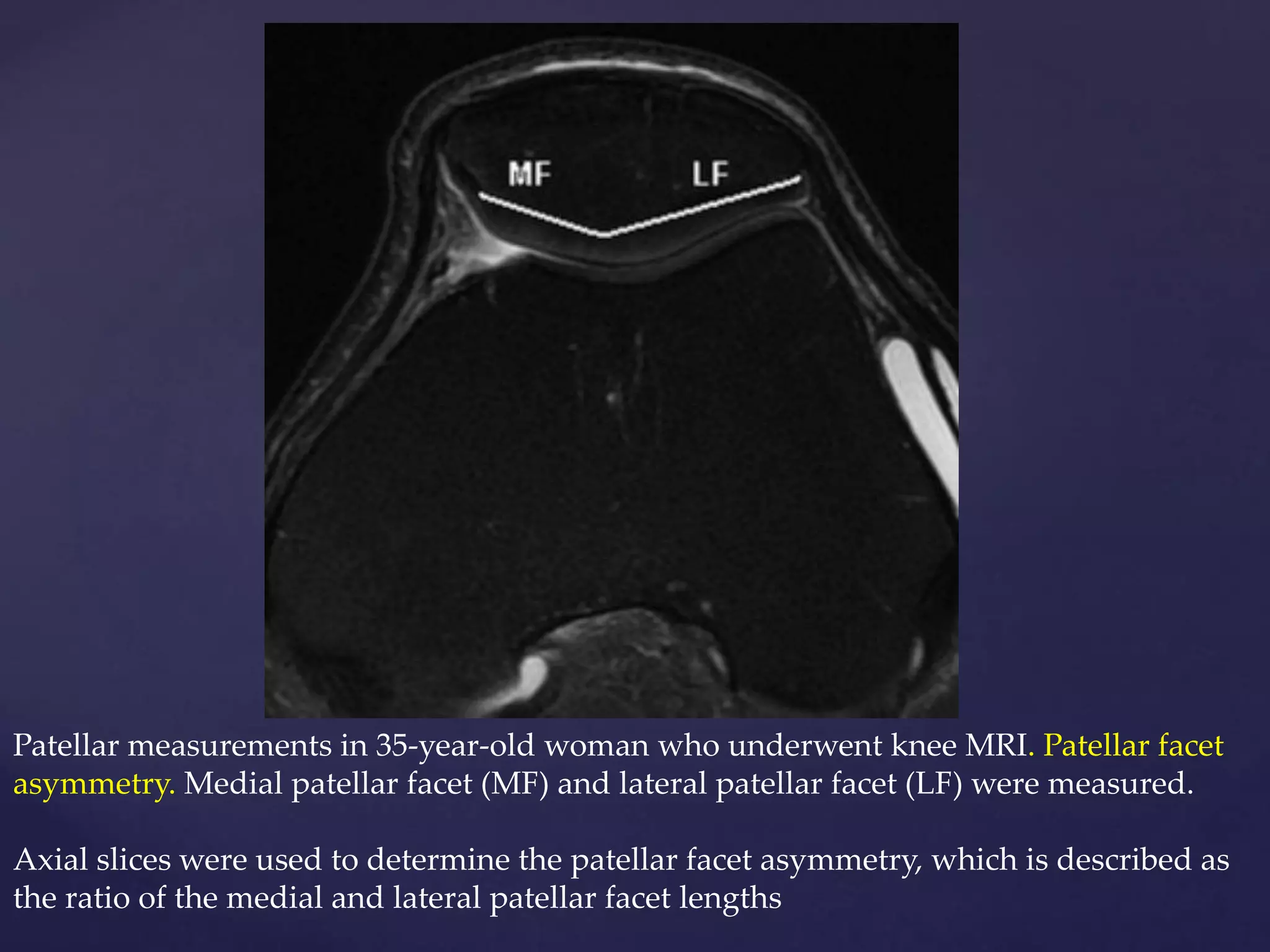 MF LF

Patellar measurements in 35-year-old woman who underwent knee MRI. Patellar facet asymmetry. Medial patellar facet (MF) and lateral patellar facet (LF) were measured.

Axial slices were used to determine the patellar facet asymmetry, which is described as the ratio of the medial and lateral patellar facet lengths